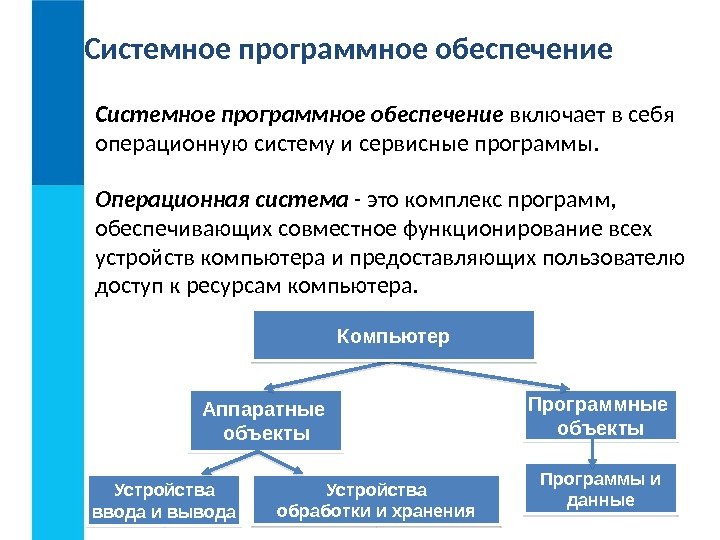 Системное программное обеспечение

Системное программное обеспечение включает в себя операционную систему и сервисные программы.

Операционная система - это комплекс программ, обеспечивающих совместное функционирование всех устройств компьютера и предоставляющих пользователю доступ к ресурсам компьютера.

Компьютер

Аппаратные объекты

Программные объекты

Устройства ввода и вывода

Устройства обработки и хранения

Программы и данные